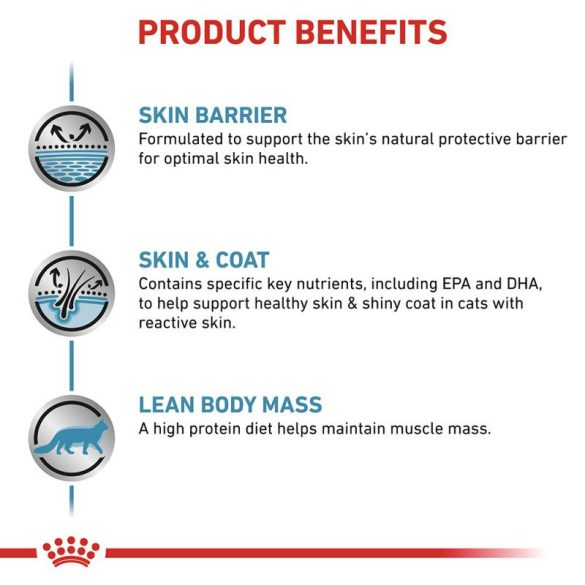 PRODUCT BENEFITS

SKIN BARRIER
Formulated to support the skin's natural protective barrier for optimal skin health.

SKIN & COAT
Contains specific key nutrients, including EPA and DHA, to help support healthy skin & shiny coat in cats with reactive skin.

LEAN BODY MASS
A high protein diet helps maintain muscle mass.